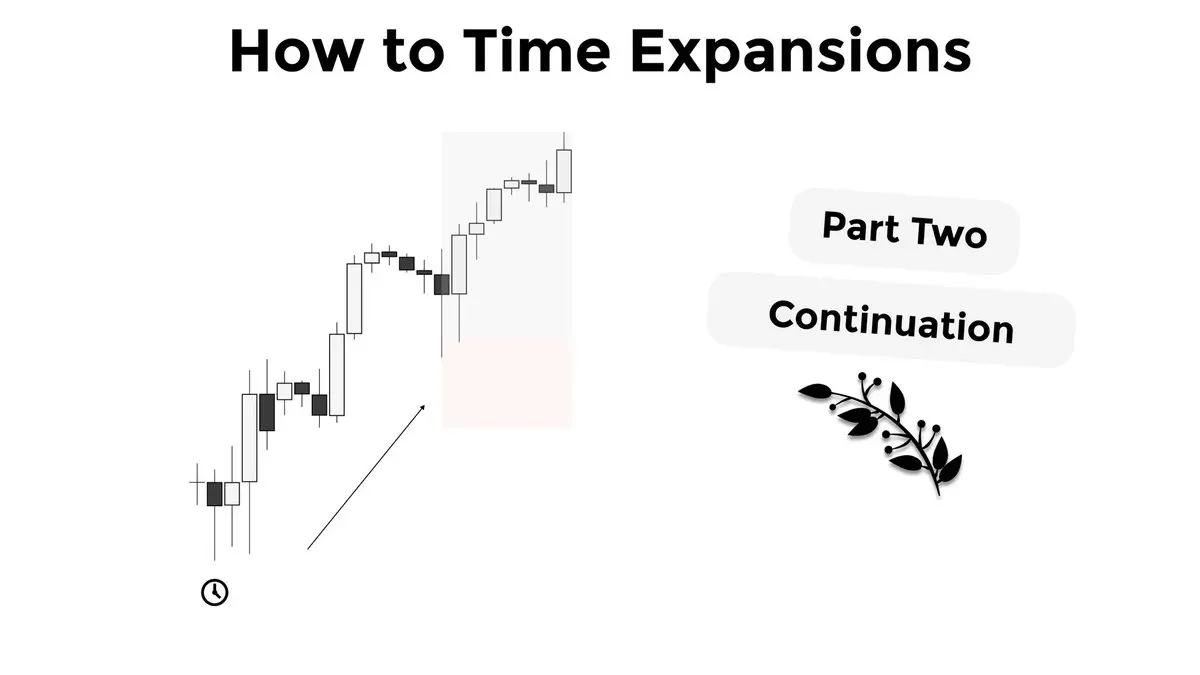 How to Time Expansions

Part Two

Continuation